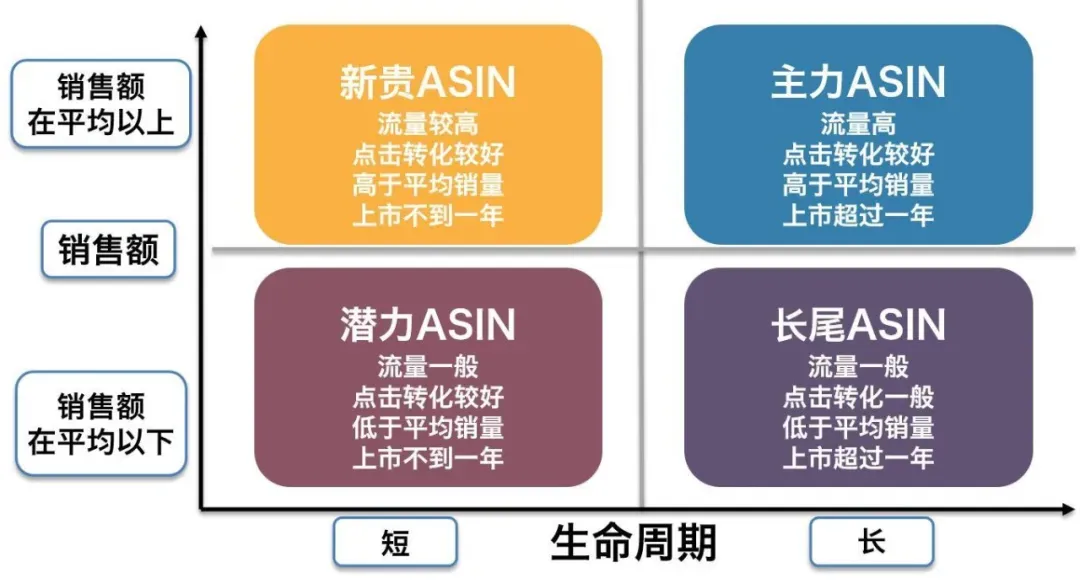 销售额
在平均以上

销售额

销售额
在平均以下

新贵ASIN
流量较高
点击转化较好
高于平均销量
上市不到一年

主力ASIN
流量高
点击转化较好
高于平均销量
上市超过一年

潜力ASIN
流量一般
点击转化较好
低于平均销量
上市不到一年

长尾ASIN
流量一般
点击转化一般
低于平均销量
上市超过一年

短

生命周期

长